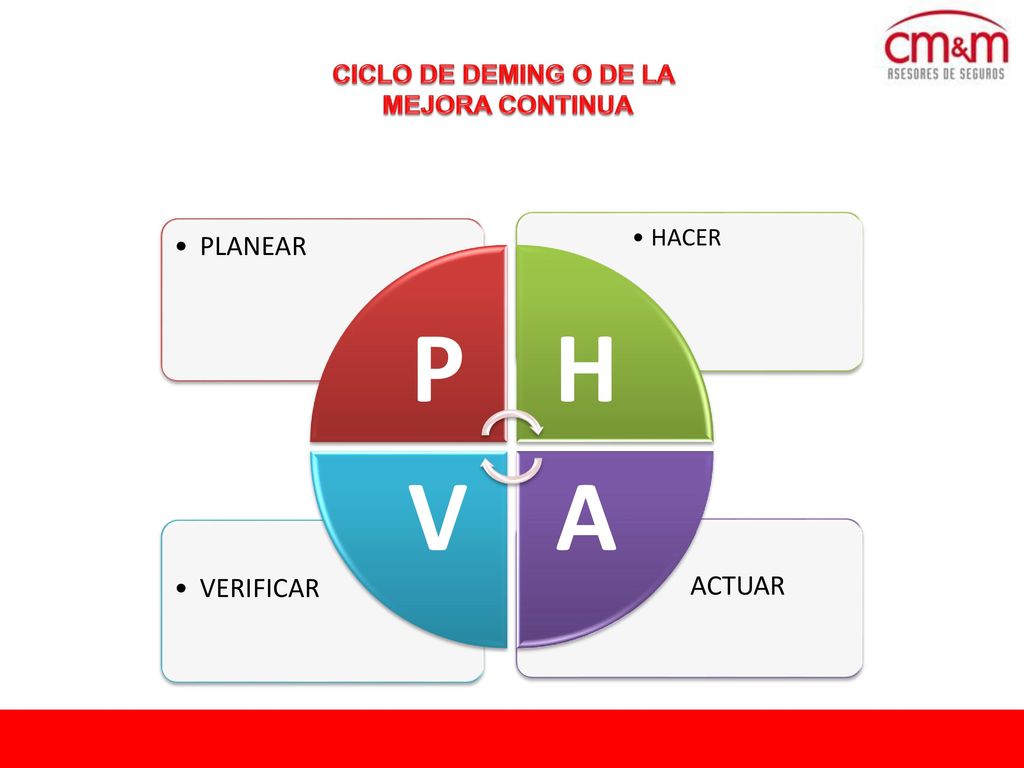 cm&m
ASESORES DE SEGUROS

CICLO DE DEMING O DE LA MEJORA CONTINUA

• PLANEAR

• HACER

P

H

V

A

• VERIFICAR

ACTUAR